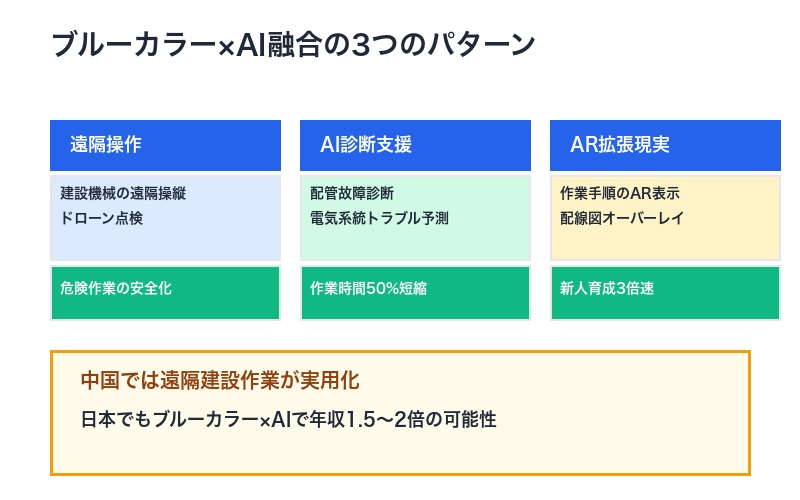 ブルーカラー×AI融合の3つのパターン

遠隔操作

建設機械の遠隔操縦
ドローン点検

危険作業の安全化

AI診断支援

配管故障診断
電気系統トラブル予測

作業時間50%短縮

AR拡張現実

作業手順のAR表示
配線図オーバーレイ

新人育成3倍速

中国では遠隔建設作業が実用化

日本でもブルーカラー×AIで年収1.5〜2倍の可能性